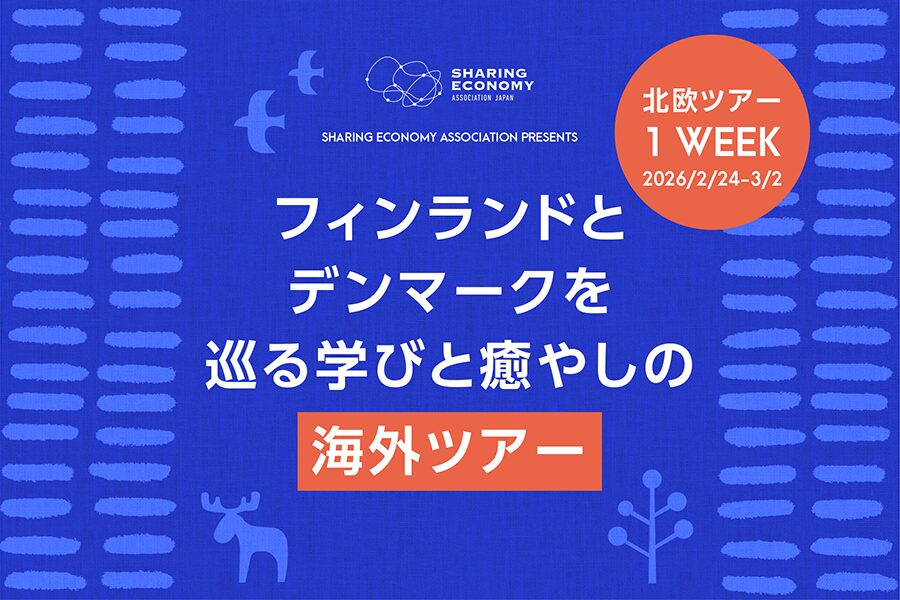 SHARING ECONOMY
ASSOCIATION JAPAN

SHARING ECONOMY ASSOCIATION PRESENTS

北欧ツアー
1 WEEK
2026/2/24–3/2

フィンランドと
デンマークを
巡る学びと癒やしの
海外ツアー